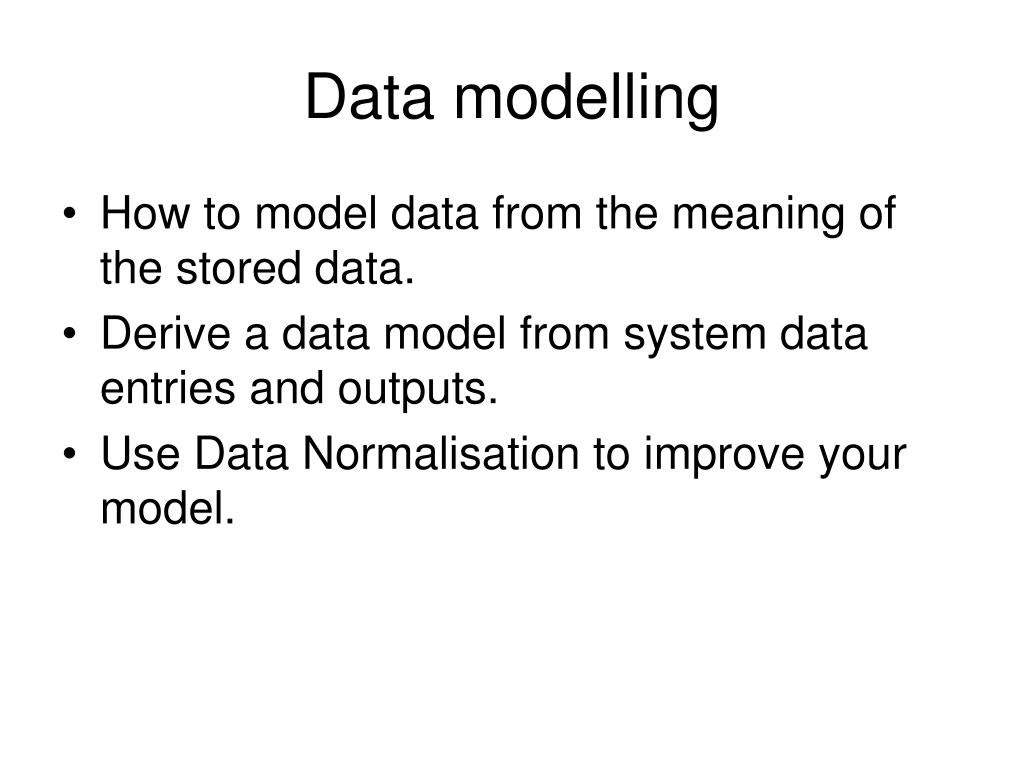 Data modelling

• How to model data from the meaning of the stored data.
• Derive a data model from system data entries and outputs.
• Use Data Normalisation to improve your model.